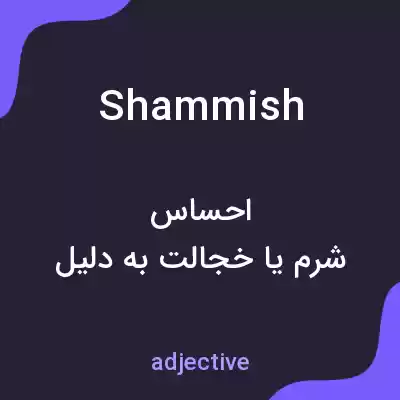 Shammish

احساس
شرم یا خجالت به دلیل

adjective